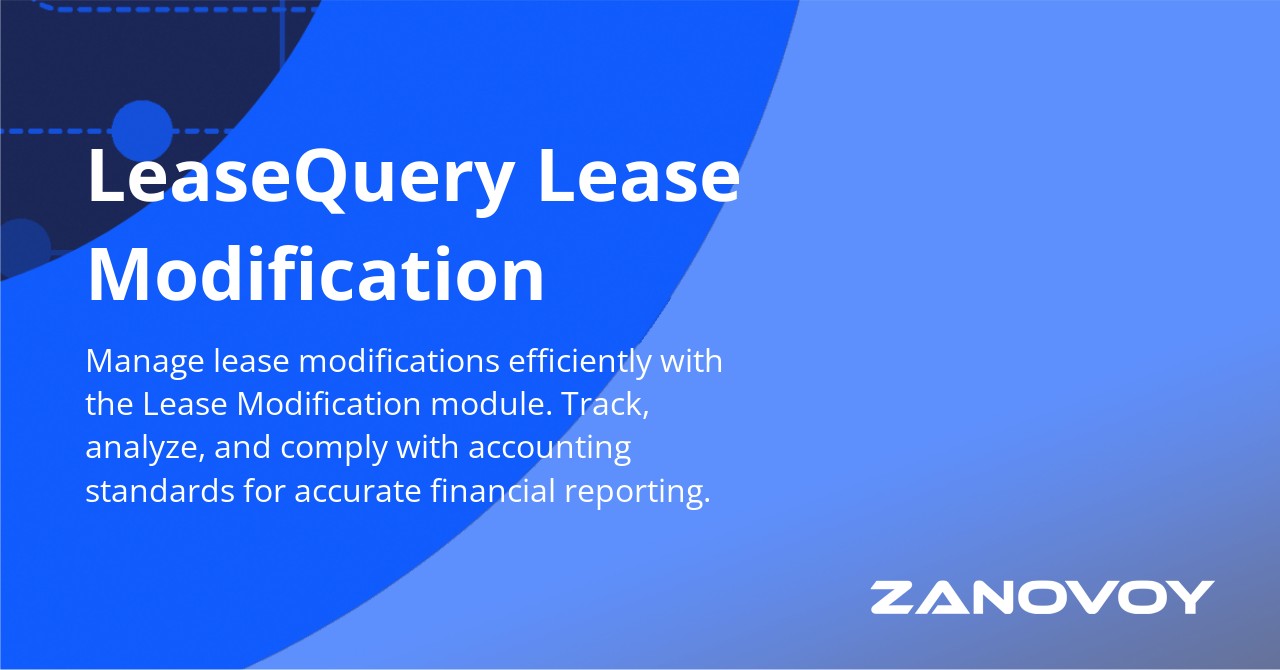 LeaseQuery Lease Modification

Manage lease modifications efficiently with the Lease Modification module. Track, analyze, and comply with accounting standards for accurate financial reporting.

ZANOVOY